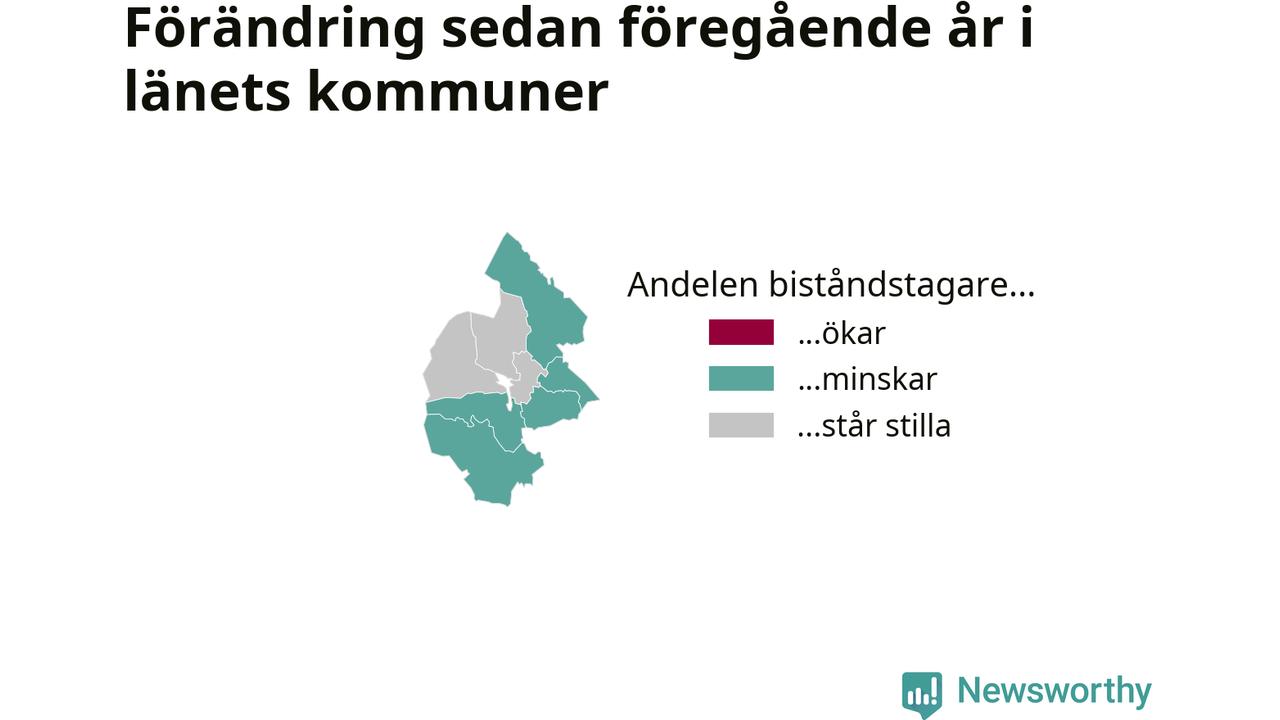 Förändring sedan föregående år i länets kommuner

Andelen biståndstagare...
...ökar
...minskar
...står stilla

Newsworthy